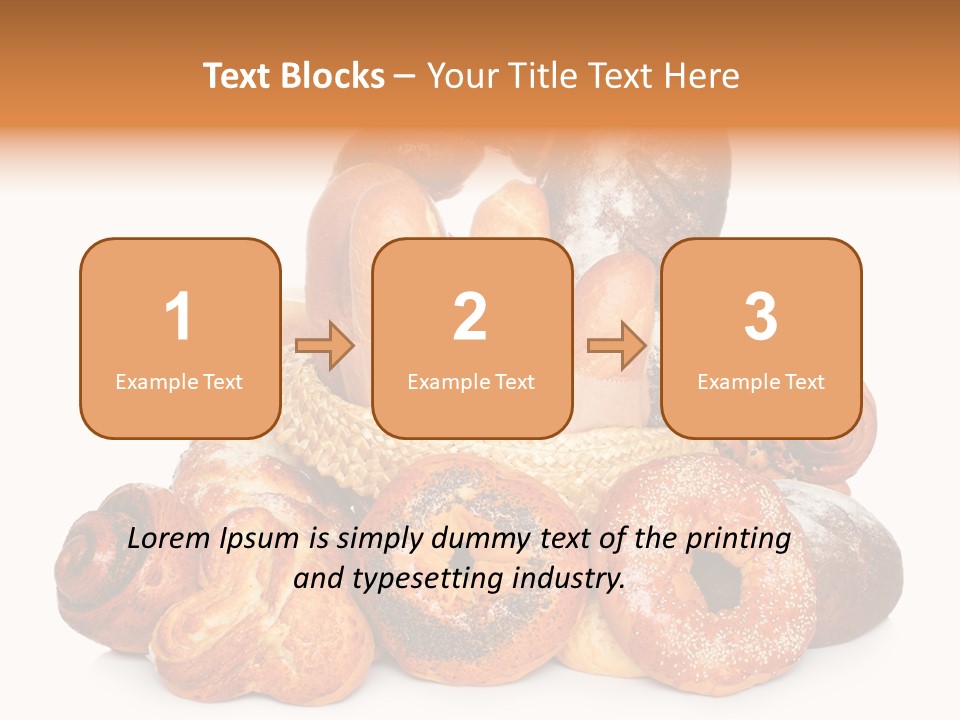 Text Blocks – Your Title Text Here

1
Example Text

2
Example Text

3
Example Text

Lorem Ipsum is simply dummy text of the printing and typesetting industry.